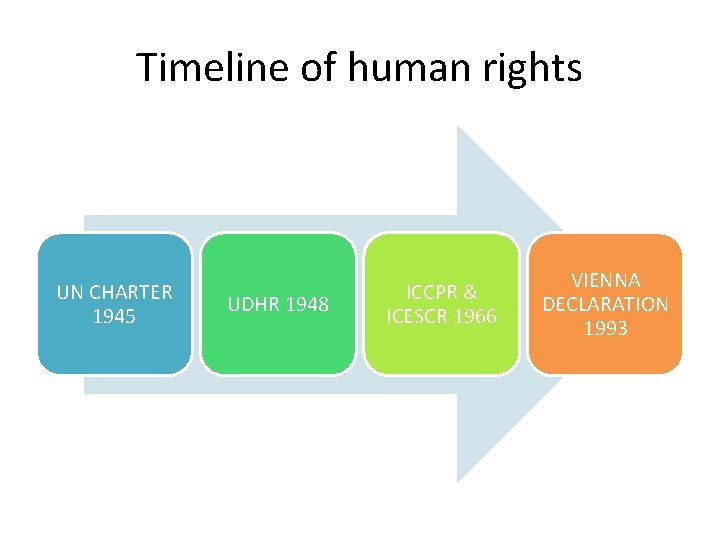 Timeline of human rights

UN CHARTER 1945

UDHR 1948

ICCPR & ICESCR 1966

VIENNA DECLARATION 1993